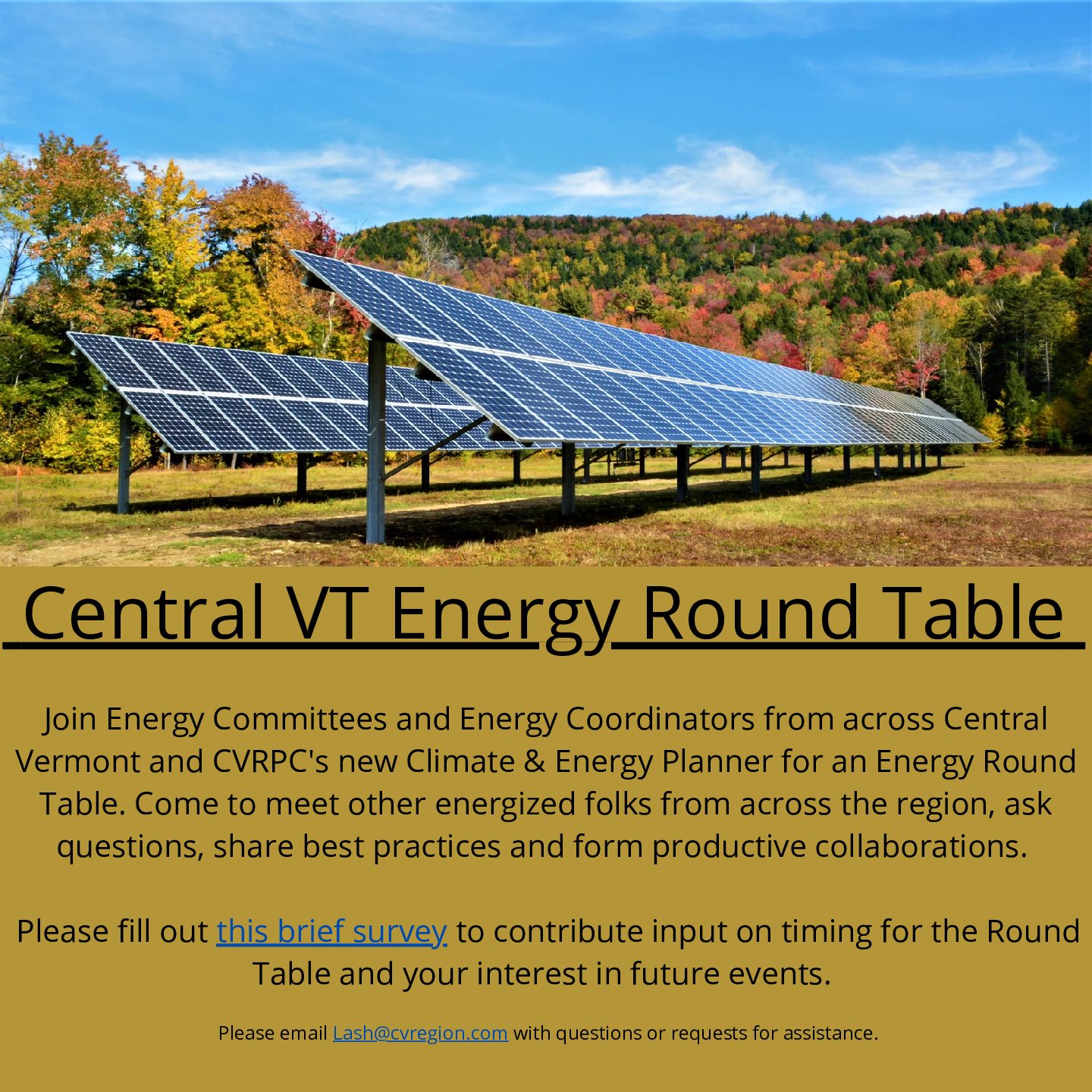 Central VT Energy Round Table

Join Energy Committees and Energy Coordinators from across Central Vermont and CVRPC's new Climate & Energy Planner for an Energy Round Table. Come to meet other energized folks from across the region, ask questions, share best practices and form productive collaborations.

Please fill out this brief survey to contribute input on timing for the Round Table and your interest in future events.

Please email Lash@cvregion.com with questions or requests for assistance.